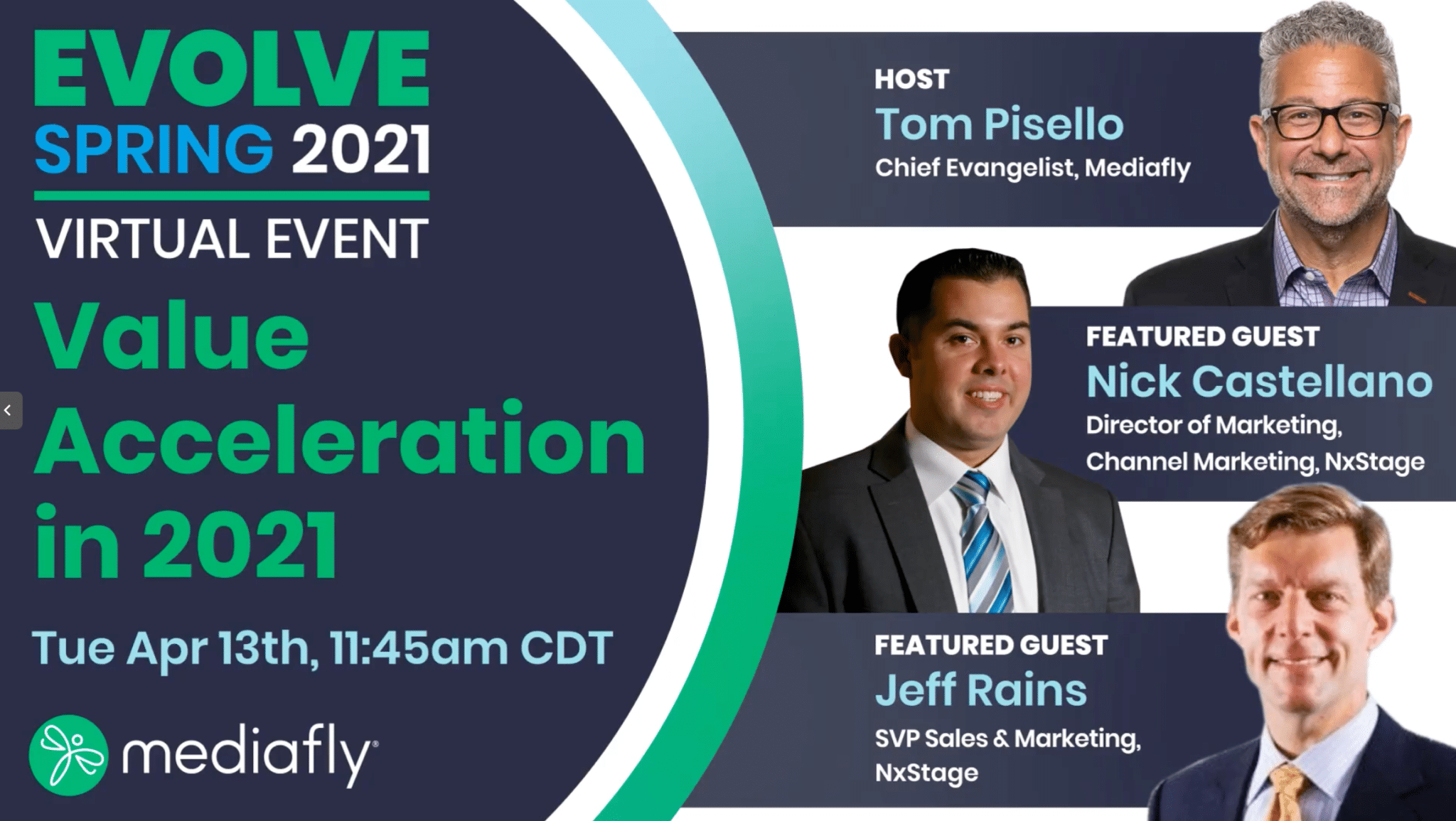 EVOLVE
SPRING 2021
VIRTUAL EVENT

Value Acceleration in 2021

Tue Apr 13th, 11:45am CDT

mediafly

HOST
Tom Pisello
Chief Evangelist, Mediafly

FEATURED GUEST
Nick Castellano
Director of Marketing, Channel Marketing, NxStage

FEATURED GUEST
Jeff Rains
SVP Sales & Marketing, NxStage